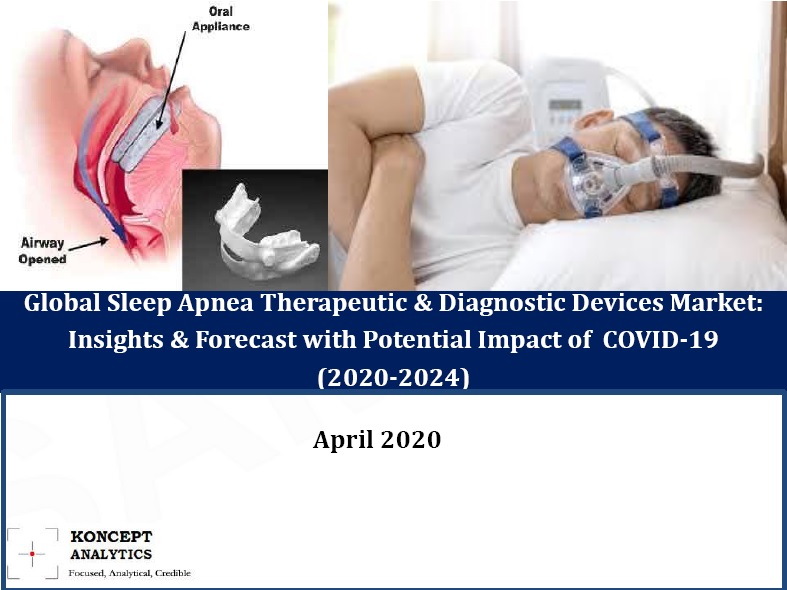 Oral Appliance

Airway Opened

Global Sleep Apnea Therapeutic & Diagnostic Devices Market: Insights & Forecast with Potential Impact of COVID-19 (2020-2024)

April 2020

KONCEPT ANALYTICS
Focused, Analytical, Credible